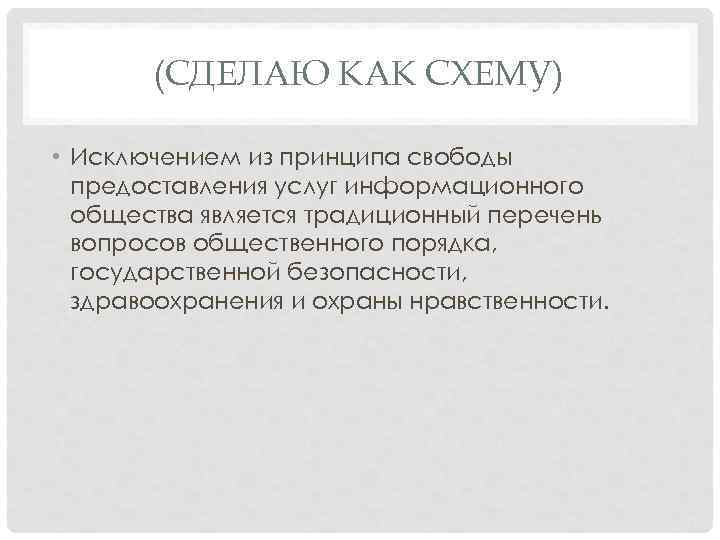 (СДЕЛАЮ КАК СХЕМУ)

• Исключением из принципа свободы предоставления услуг информационного общества является традиционный перечень вопросов общественного порядка, государственной безопасности, здравоохранения и охраны нравственности.